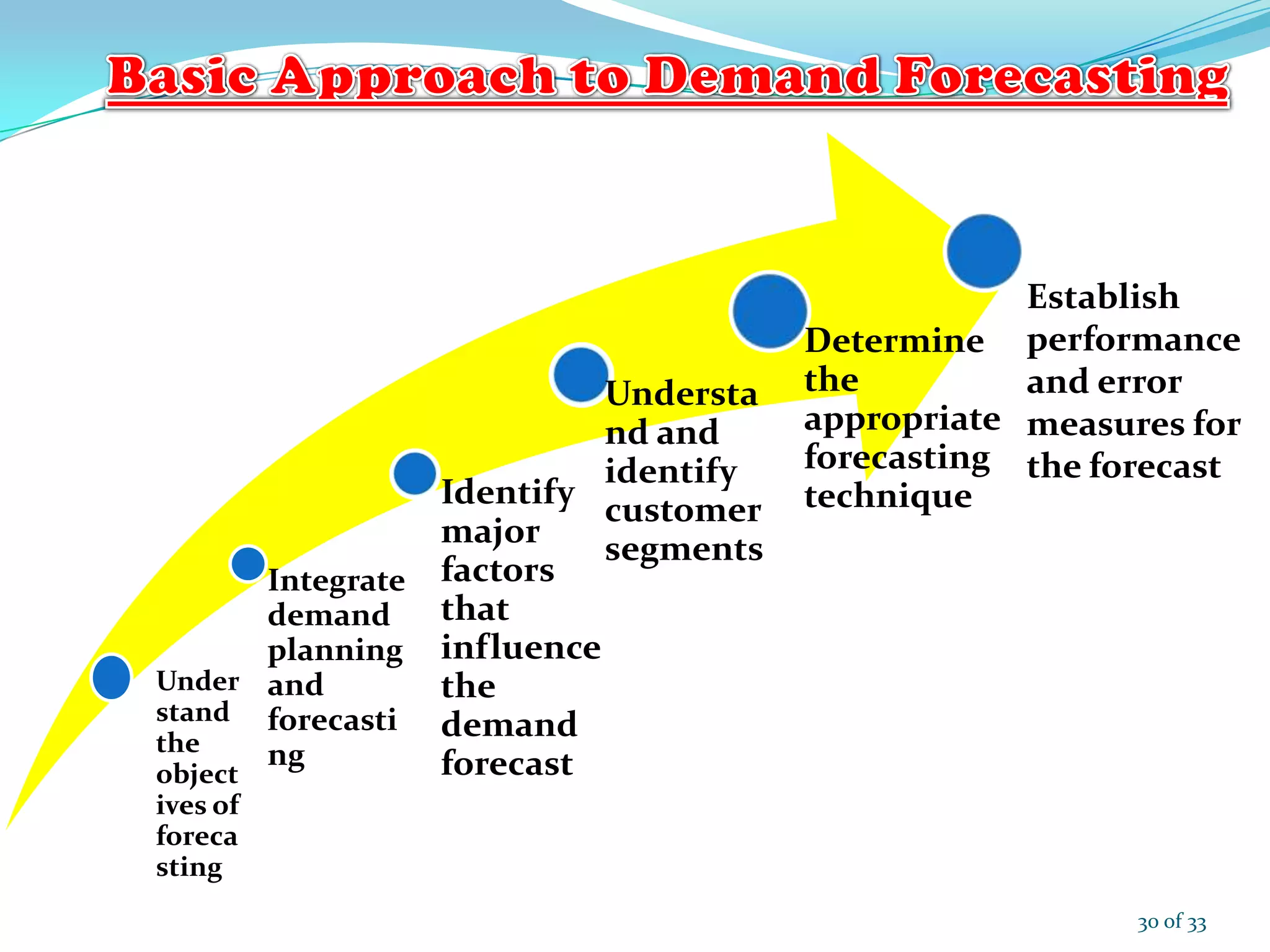 Basic Approach to Demand Forecasting

Under stand the object ives of foreca sting

Integrate demand planning and forecasti ng

Identify major factors that influence the demand forecast

Understa nd and identify customer segments

Determine the appropriate forecasting technique

Establish performance and error measures for the forecast

30 of 33